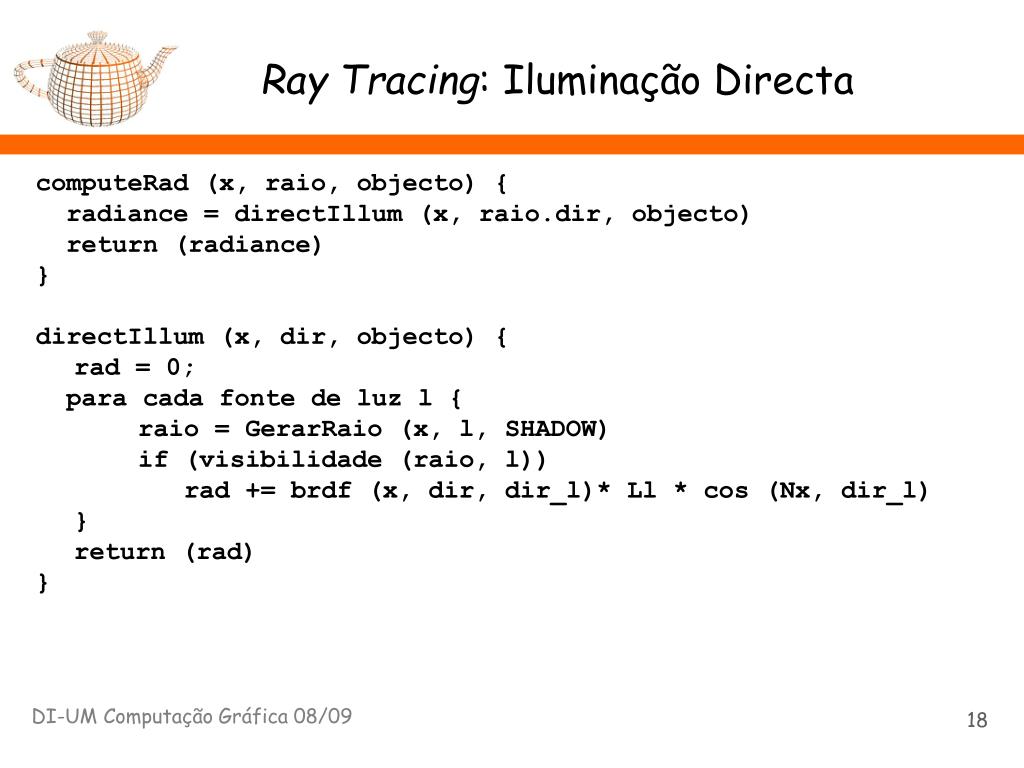 Ray Tracing: Iluminação Directa

computeRad (x, raio, objecto) {
  radiance = directIllum (x, raio.dir, objecto)
  return (radiance)
}

directIllum (x, dir, objecto) {
   rad = 0;
  para cada fonte de luz l {
      raio = GerarRaio (x, l, SHADOW)
      if (visibilidade (raio, l))
         rad += brdf (x, dir, dir_l)* Ll * cos (Nx, dir_l)
   }
   return (rad)
}

DI-UM Computação Gráfica 08/09

18